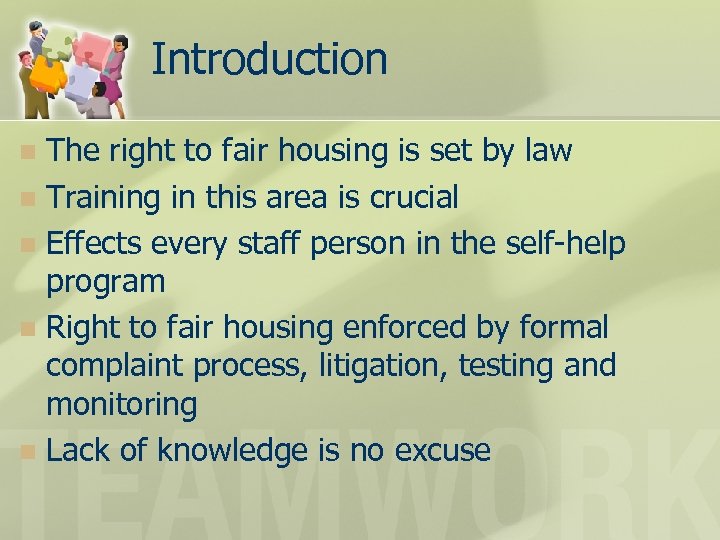 Introduction

- The right to fair housing is set by law
- Training in this area is crucial
- Effects every staff person in the self-help program
- Right to fair housing enforced by formal complaint process, litigation, testing and monitoring
- Lack of knowledge is no excuse

TEAMWORK